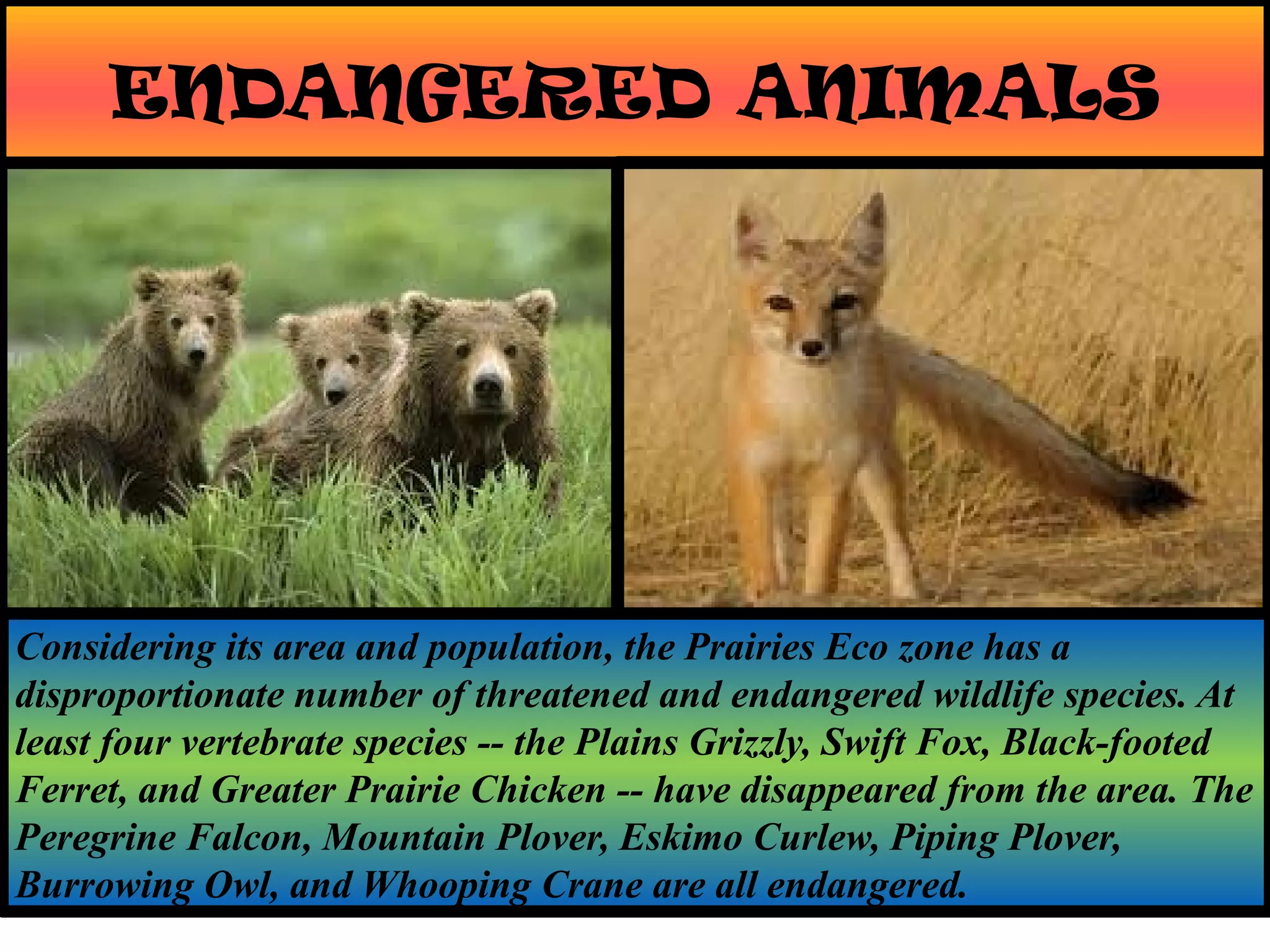 ENDANGERED ANIMALS

Considering its area and population, the Prairies Eco zone has a disproportionate number of threatened and endangered wildlife species. At least four vertebrate species -- the Plains Grizzly, Swift Fox, Black-footed Ferret, and Greater Prairie Chicken -- have disappeared from the area. The Peregrine Falcon, Mountain Plover, Eskimo Curlew, Piping Plover, Burrowing Owl, and Whooping Crane are all endangered.